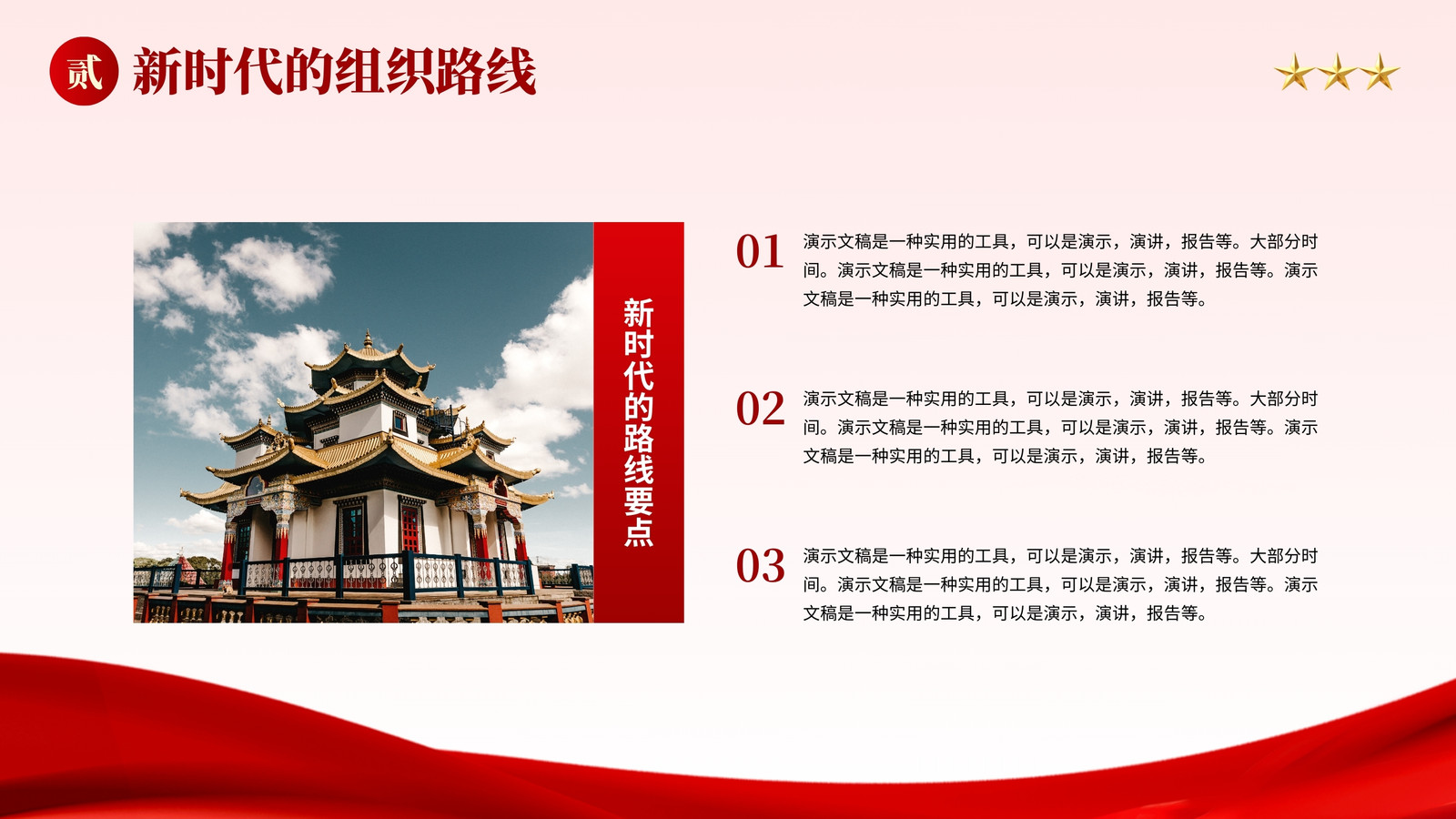 贰 新时代的组织路线

新时代的路线要点

01 演示文稿是一种实用的工具，可以是演示，演讲，报告等。大部分时间。演示文稿是一种实用的工具，可以是演示，演讲，报告等。演示文稿是一种实用的工具，可以是演示，演讲，报告等。

02 演示文稿是一种实用的工具，可以是演示，演讲，报告等。大部分时间。演示文稿是一种实用的工具，可以是演示，演讲，报告等。演示文稿是一种实用的工具，可以是演示，演讲，报告等。

03 演示文稿是一种实用的工具，可以是演示，演讲，报告等。大部分时间。演示文稿是一种实用的工具，可以是演示，演讲，报告等。演示文稿是一种实用的工具，可以是演示，演讲，报告等。